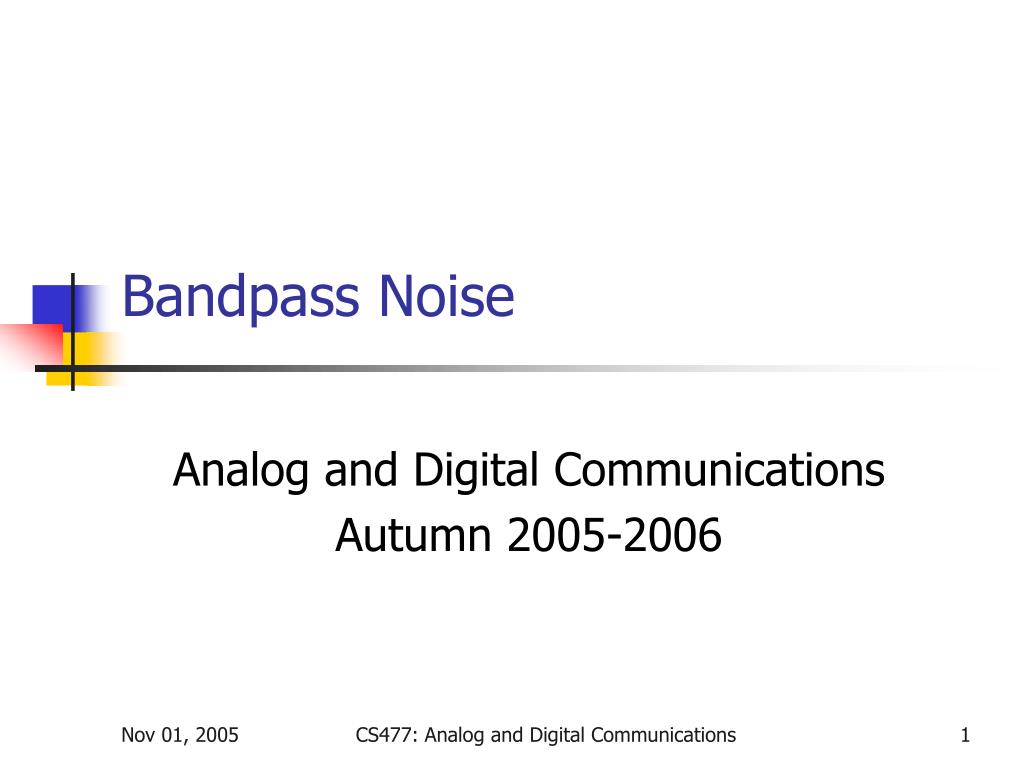 Bandpass Noise

Analog and Digital Communications
Autumn 2005-2006

Nov 01, 2005 CS477: Analog and Digital Communications 1